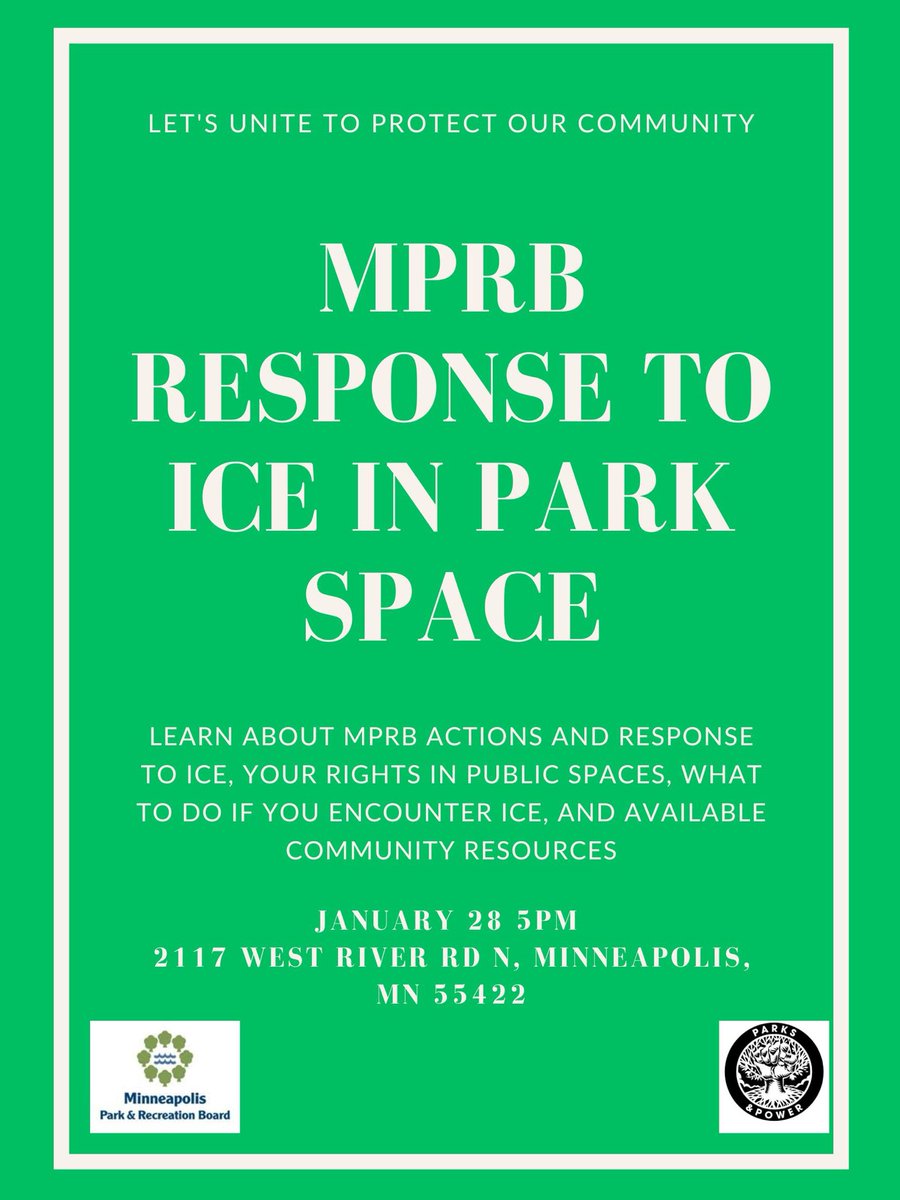 LET'S UNITE TO PROTECT OUR COMMUNITY

MPRB RESPONSE TO ICE IN PARK SPACE

LEARN ABOUT MPRB ACTIONS AND RESPONSE TO ICE, YOUR RIGHTS IN PUBLIC SPACES, WHAT TO DO IF YOU ENCOUNTER ICE, AND AVAILABLE COMMUNITY RESOURCES

JANUARY 28 5PM
2117 WEST RIVER RD N, MINNEAPOLIS, MN 55422

Minneapolis
Park & Recreation Board

PARKS & POWER